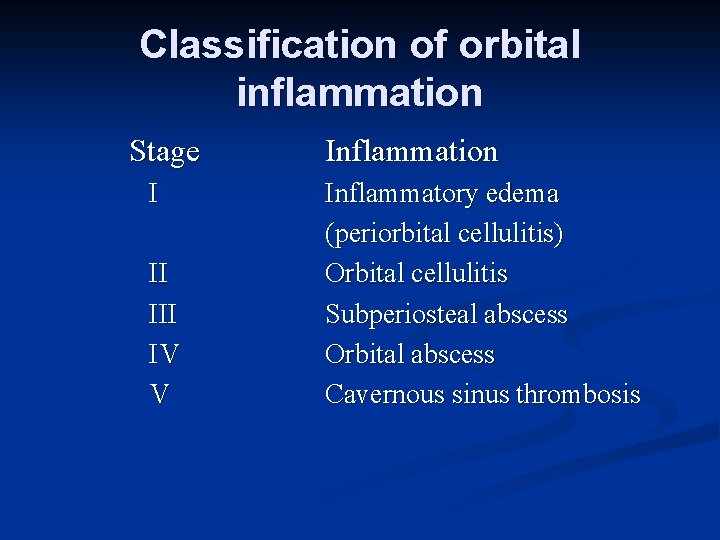 Classification of orbital inflammation

| Stage | Inflammation |
|---|---|
| I | Inflammatory edema (periorbital cellulitis) |
| II | Orbital cellulitis |
| III | Subperiosteal abscess |
| IV | Orbital abscess |
| V | Cavernous sinus thrombosis |